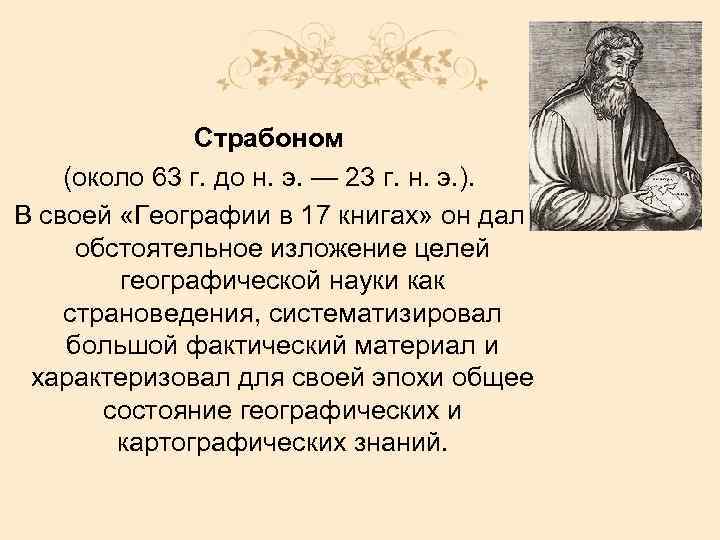 Страбоном

(около 63 г. до н. э. — 23 г. н. э.).

В своей «Географии в 17 книгах» он дал обстоятельное изложение целей географической науки как страноведения, систематизировал большой фактический материал и характеризовал для своей эпохи общее состояние географических и картографических знаний.